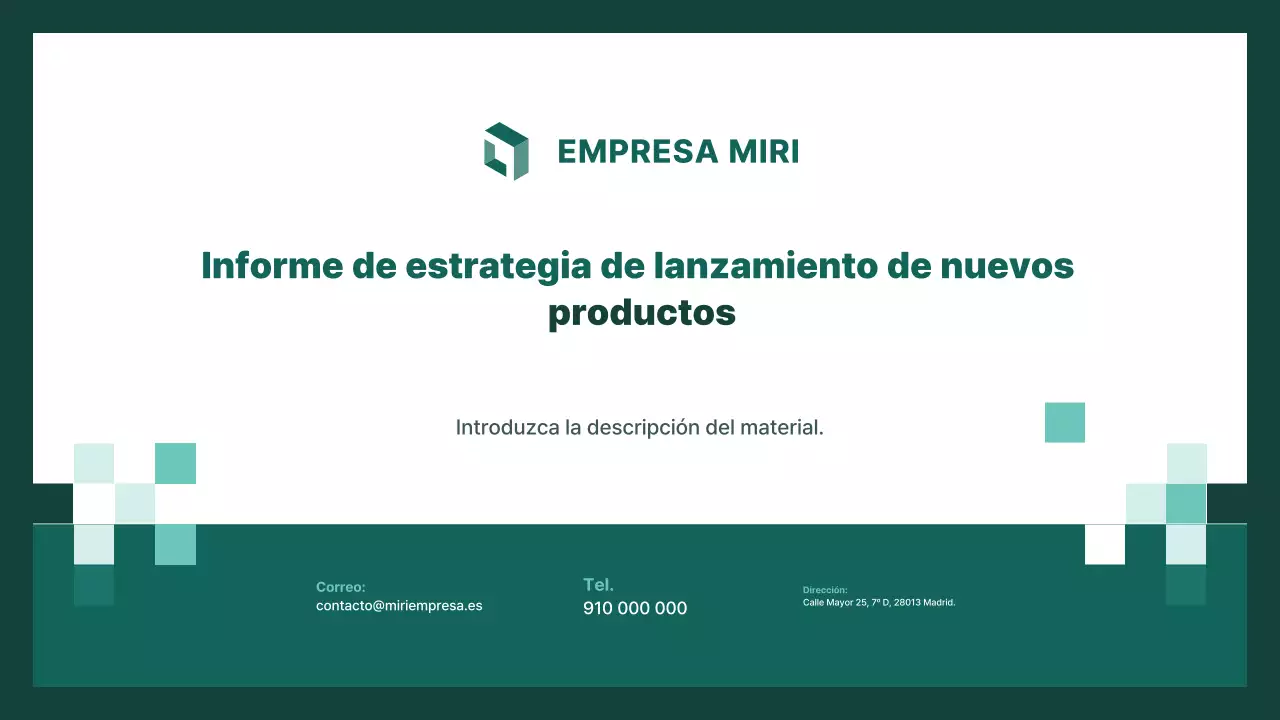 EMPRESA MIRI

Informe de estrategia de lanzamiento de nuevos productos

Introduzca la descripción del material.

Correo:
contacto@miriempresa.es

Tel.
910 000 000

Dirección:
Calle Mayor 25, 7º D, 28013 Madrid.